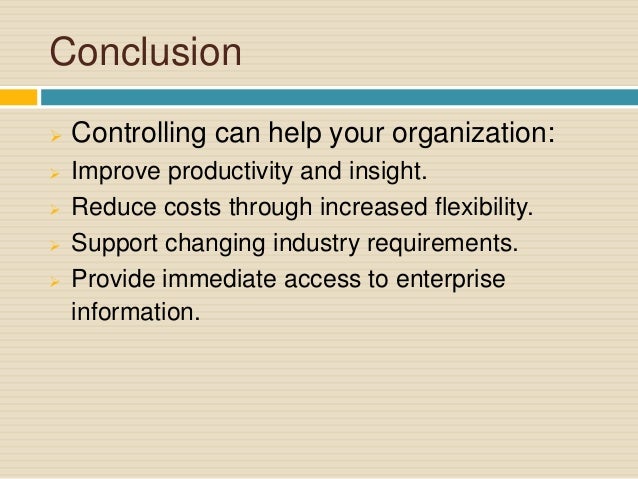 Conclusion

➢ Controlling can help your organization:
➢ Improve productivity and insight.
➢ Reduce costs through increased flexibility.
➢ Support changing industry requirements.
➢ Provide immediate access to enterprise information.